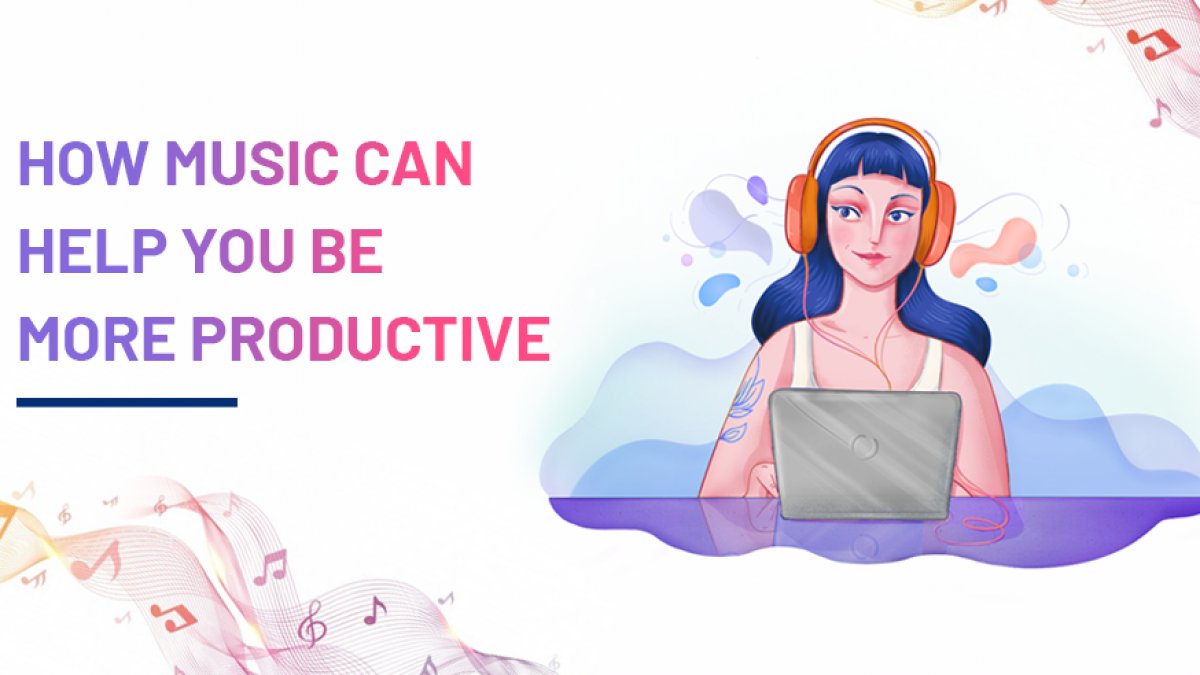 HOW MUSIC CAN HELP YOU BE MORE PRODUCTIVE